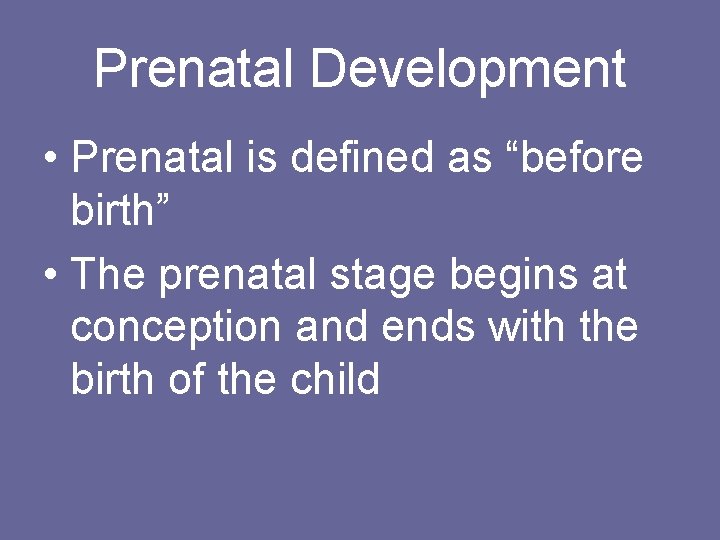 Prenatal Development

• Prenatal is defined as “before birth”

• The prenatal stage begins at conception and ends with the birth of the child